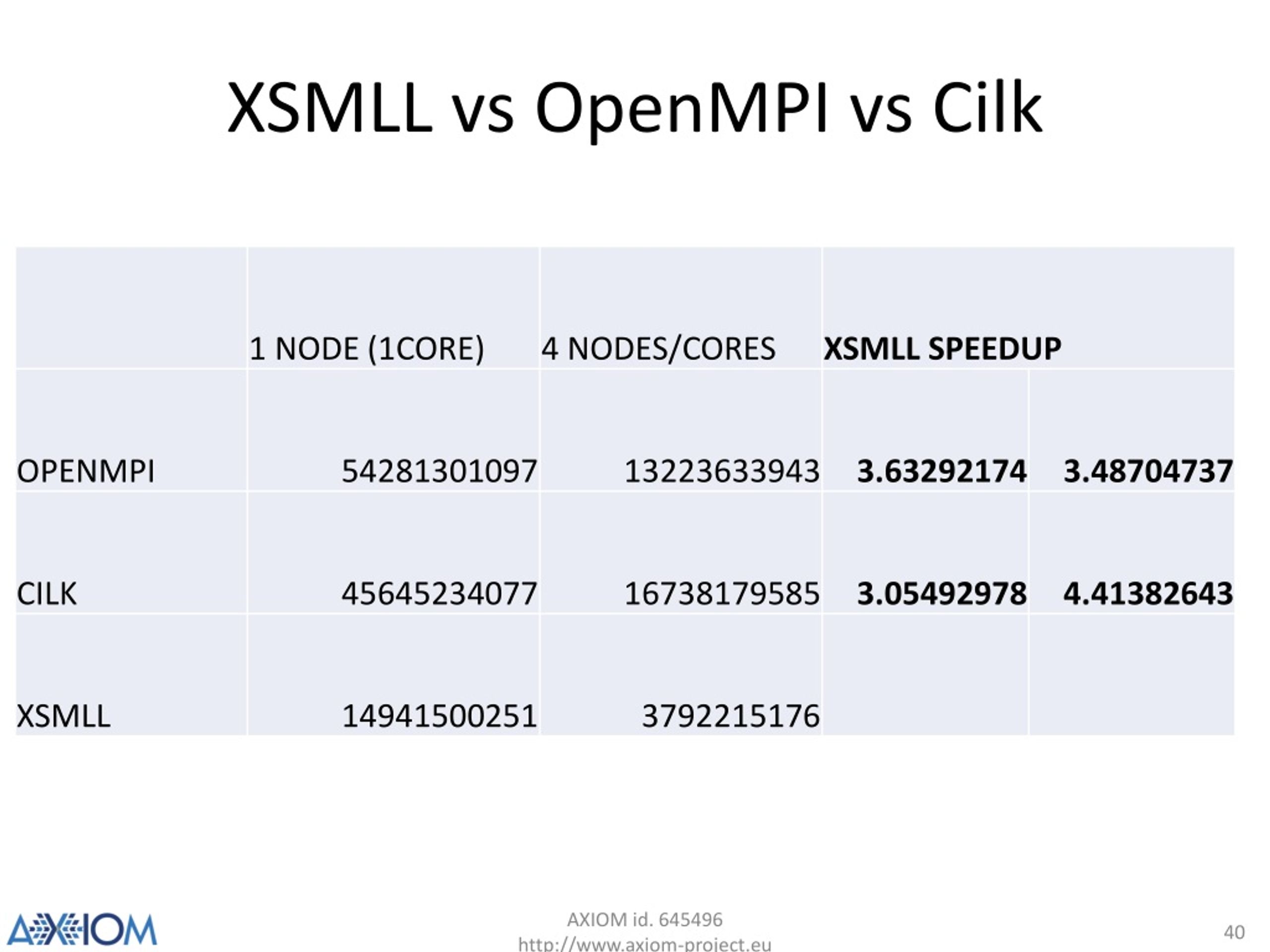 XSMLL vs OpenMPI vs Cilk

| | 1 NODE (1CORE) | 4 NODES/CORES | XSMLL SPEEDUP | |
|---|---|---|---|---|
| OPENMPI | 54281301097 | 13223633943 | 3.63292174 | 3.48704737 |
| CILK | 45645234077 | 16738179585 | 3.05492978 | 4.41382643 |
| XSMLL | 14941500251 | 3792215176 | | |

AXIOM

AXIOM id. 645496
http://www.axiom-project.eu

40